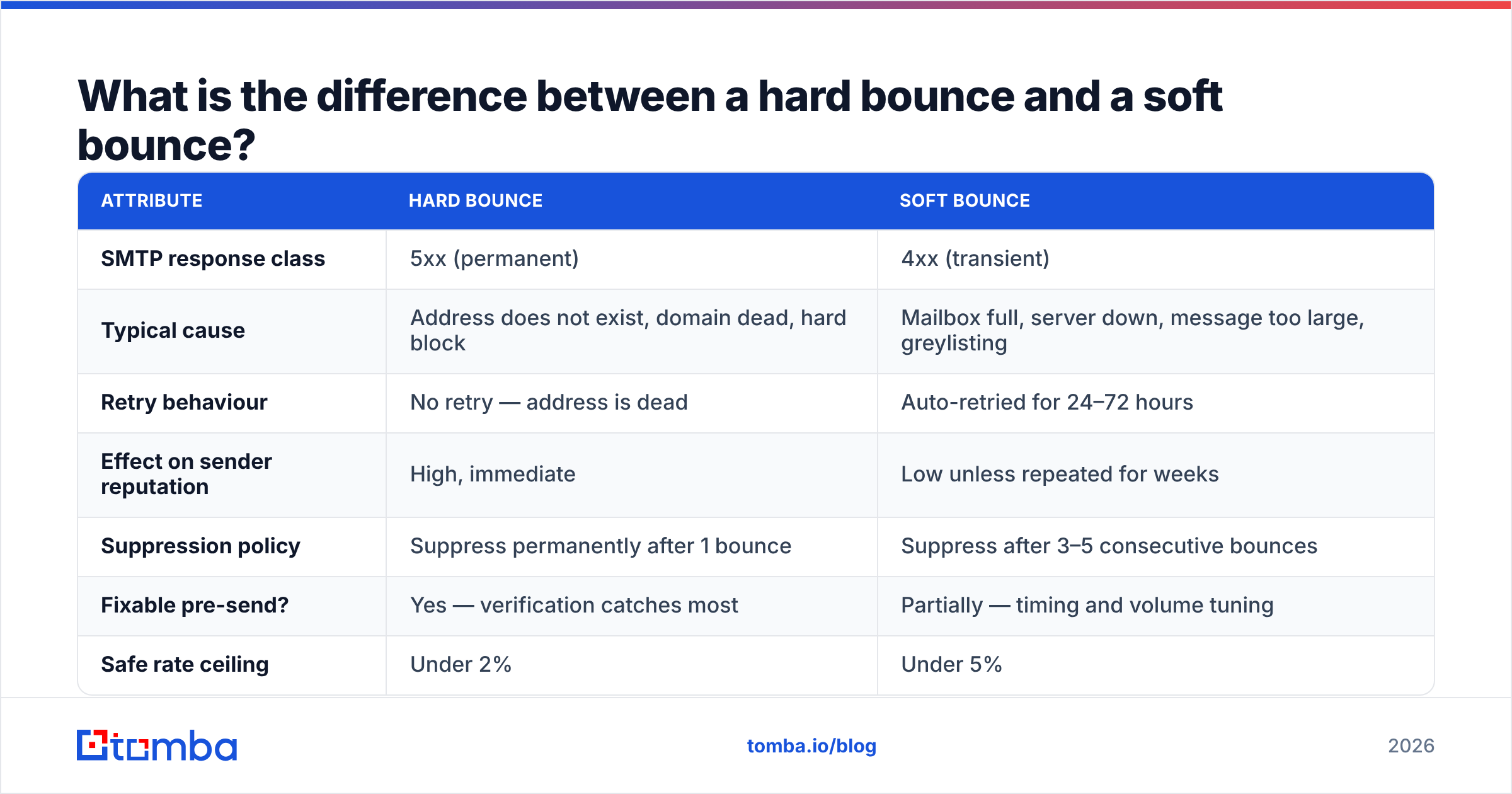 What is the difference between a hard bounce and a soft bounce?

| ATTRIBUTE | HARD BOUNCE | SOFT BOUNCE |
|---|---|---|
| SMTP response class | 5xx (permanent) | 4xx (transient) |
| Typical cause | Address does not exist, domain dead, hard block | Mailbox full, server down, message too large, greylisting |
| Retry behaviour | No retry — address is dead | Auto-retried for 24–72 hours |
| Effect on sender reputation | High, immediate | Low unless repeated for weeks |
| Suppression policy | Suppress permanently after 1 bounce | Suppress after 3–5 consecutive bounces |
| Fixable pre-send? | Yes — verification catches most | Partially — timing and volume tuning |
| Safe rate ceiling | Under 2% | Under 5% |

tomba

tomba.io/blog

2026